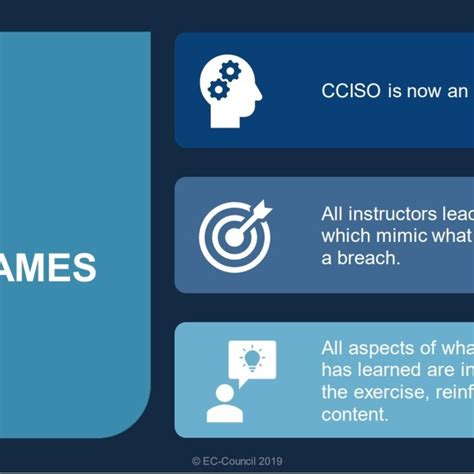 AMES

CCISO is now an

All instructors lead which mimic what a breach.

All aspects of wha has learned are in the exercise, reinf content.

© EC-Council 2019